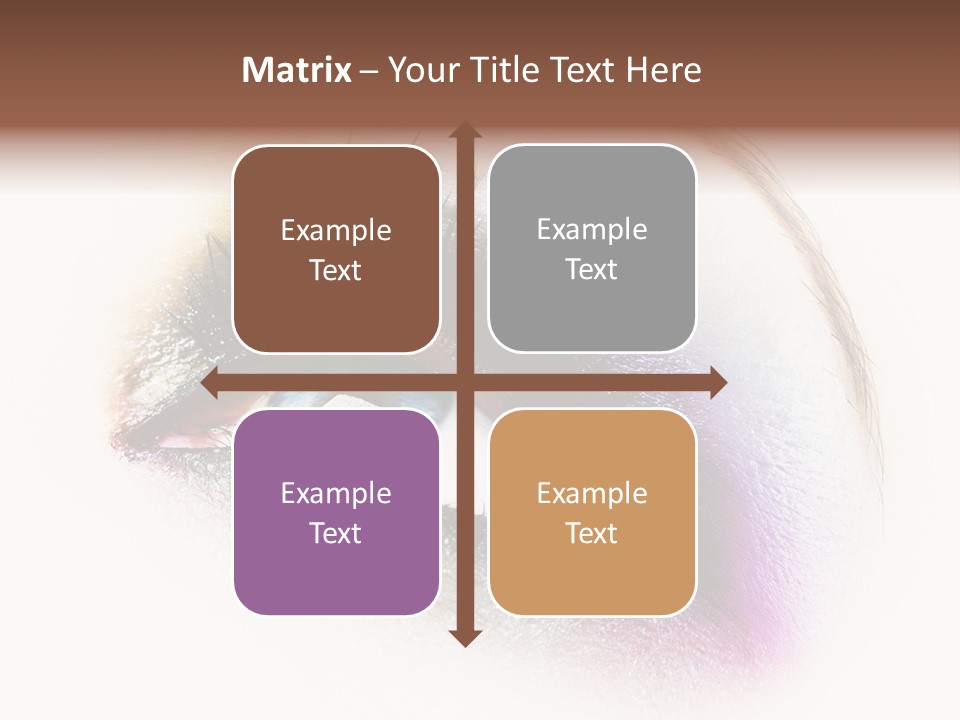 Matrix – Your Title Text Here

Example Text

Example Text

Example Text

Example Text